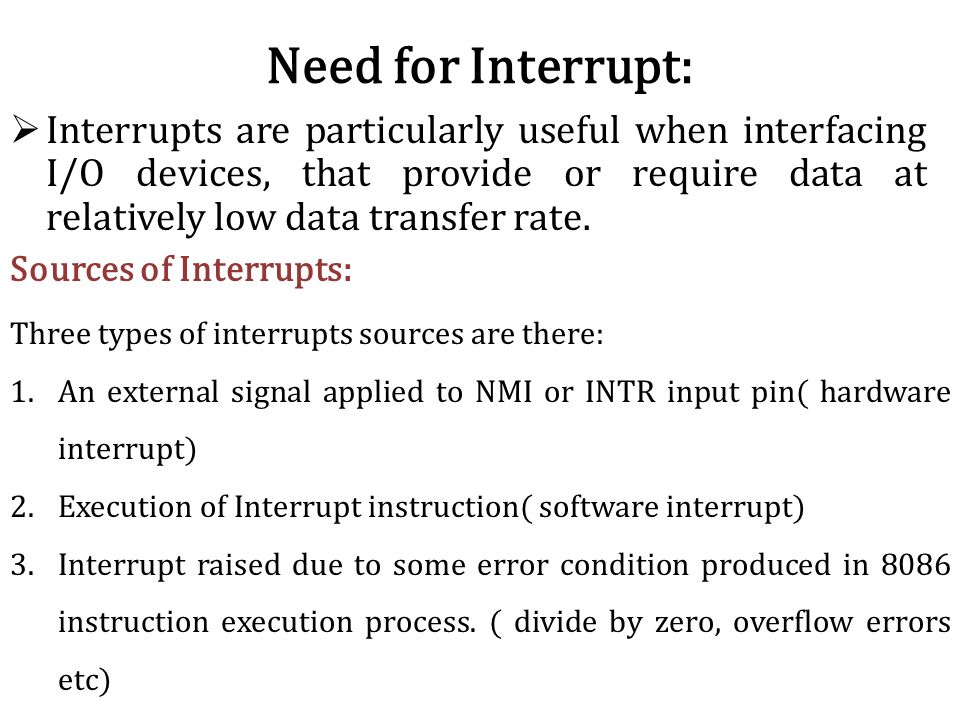 Need for Interrupt:

➢ Interrupts are particularly useful when interfacing I/O devices, that provide or require data at relatively low data transfer rate.

Sources of Interrupts:

Three types of interrupts sources are there:

1. An external signal applied to NMI or INTR input pin( hardware interrupt)

2. Execution of Interrupt instruction( software interrupt)

3. Interrupt raised due to some error condition produced in 8086 instruction execution process. ( divide by zero, overflow errors etc)